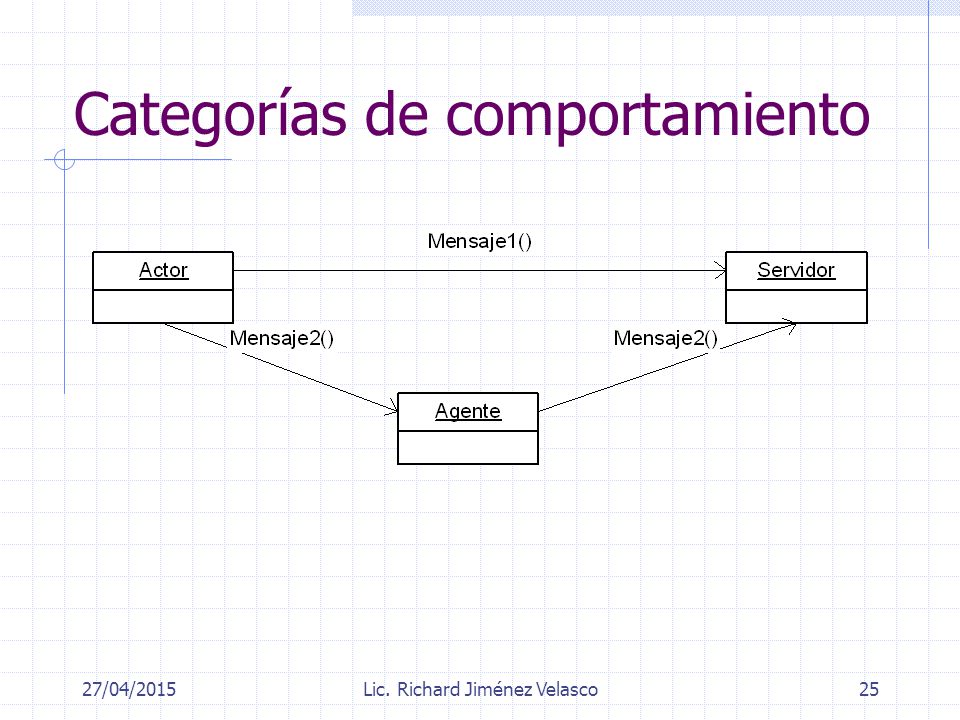 Categorías de comportamiento

Mensaje1()

Actor

Servidor

Mensaje2()

Mensaje2()

Agente

27/04/2015

Lic. Richard Jiménez Velasco

25